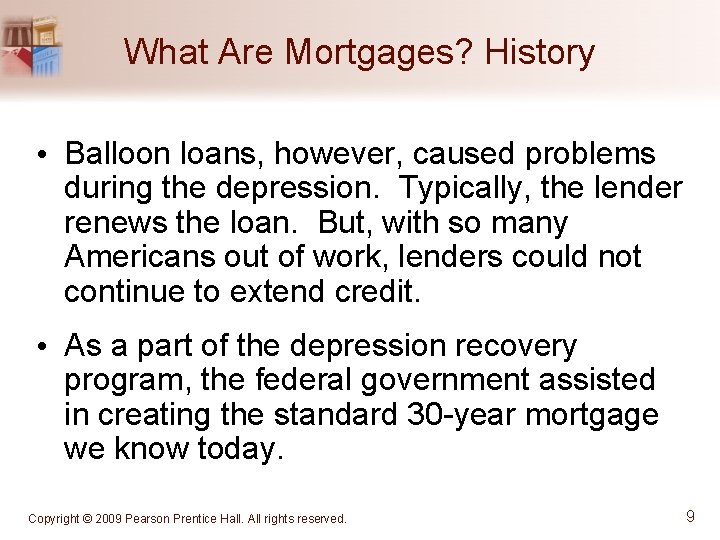 What Are Mortgages? History

• Balloon loans, however, caused problems during the depression. Typically, the lender renews the loan. But, with so many Americans out of work, lenders could not continue to extend credit.

• As a part of the depression recovery program, the federal government assisted in creating the standard 30-year mortgage we know today.

Copyright © 2009 Pearson Prentice Hall. All rights reserved.

9